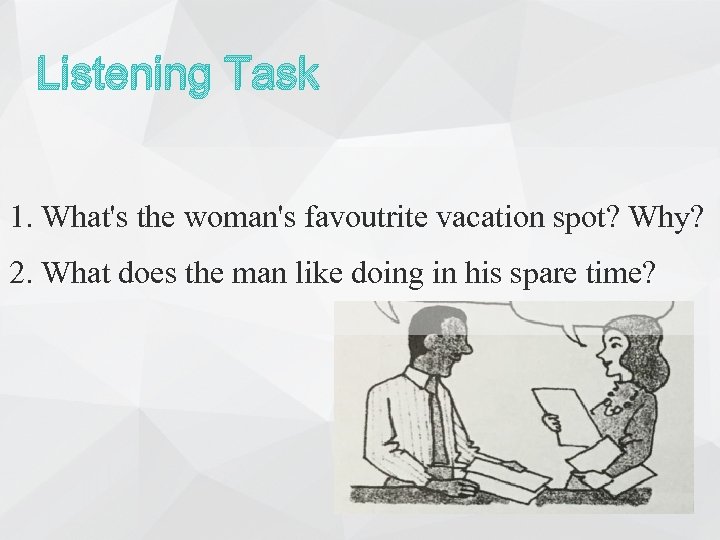 Listening Task

1. What's the woman's favoutrite vacation spot? Why?

2. What does the man like doing in his spare time?